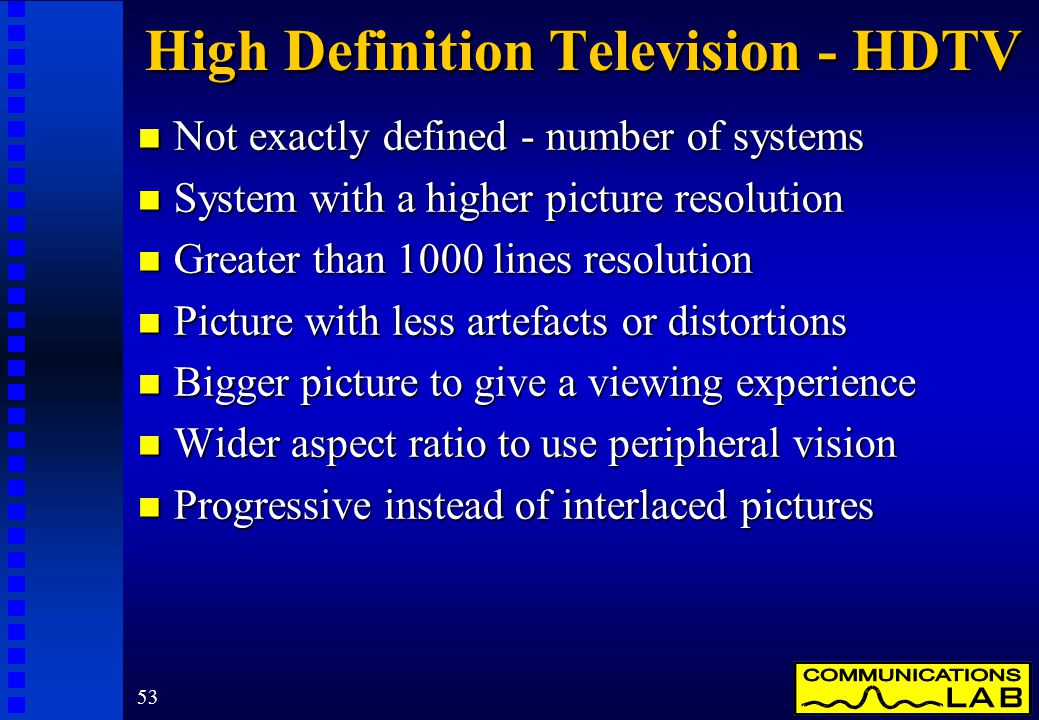 High Definition Television - HDTV

- Not exactly defined - number of systems
- System with a higher picture resolution
- Greater than 1000 lines resolution
- Picture with less artefacts or distortions
- Bigger picture to give a viewing experience
- Wider aspect ratio to use peripheral vision
- Progressive instead of interlaced pictures

53

COMMUNICATIONS LAB